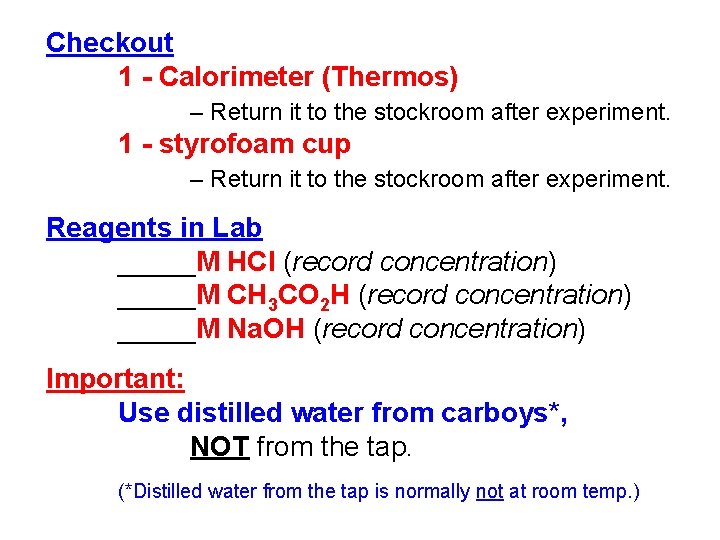 Checkout

1 - Calorimeter (Thermos)

– Return it to the stockroom after experiment.

1 - styrofoam cup

– Return it to the stockroom after experiment.

Reagents in Lab

_____M HCl (record concentration)

_____M $CH_3CO_2H$ (record concentration)

_____M NaOH (record concentration)

Important:

Use distilled water from carboys*,

NOT from the tap.

(*Distilled water from the tap is normally not at room temp.)